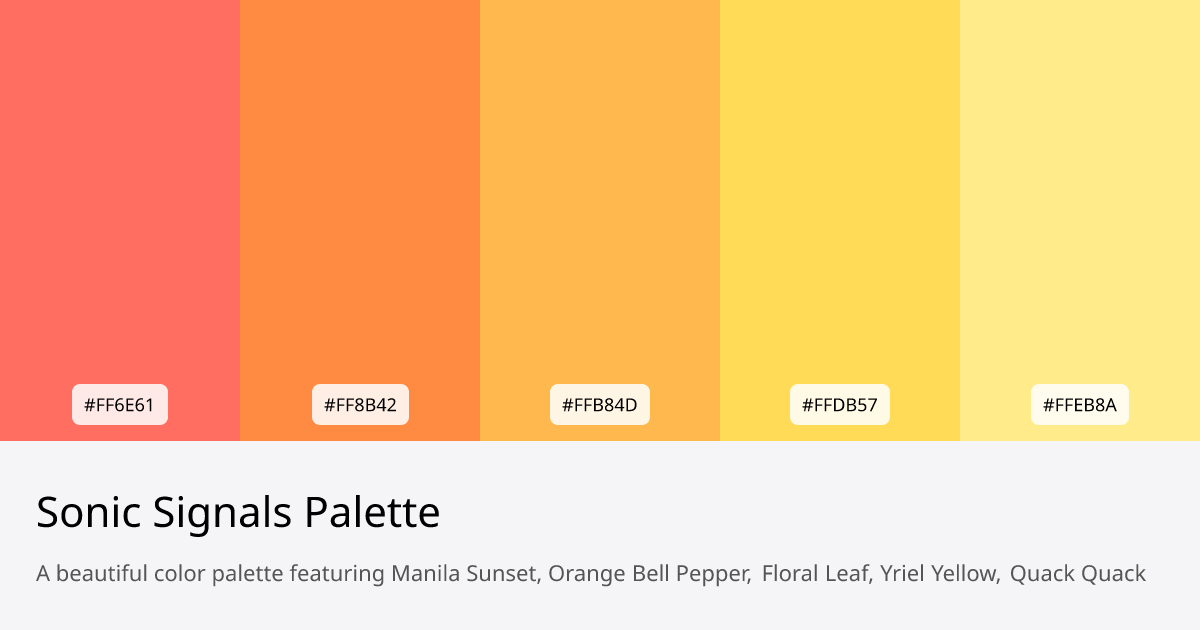 #FF6E61

#FF8B42

#FFB84D

#FFDB57

#FFEB8A

Sonic Signals Palette

A beautiful color palette featuring Manila Sunset, Orange Bell Pepper, Floral Leaf, Yriel Yellow, Quack Quack